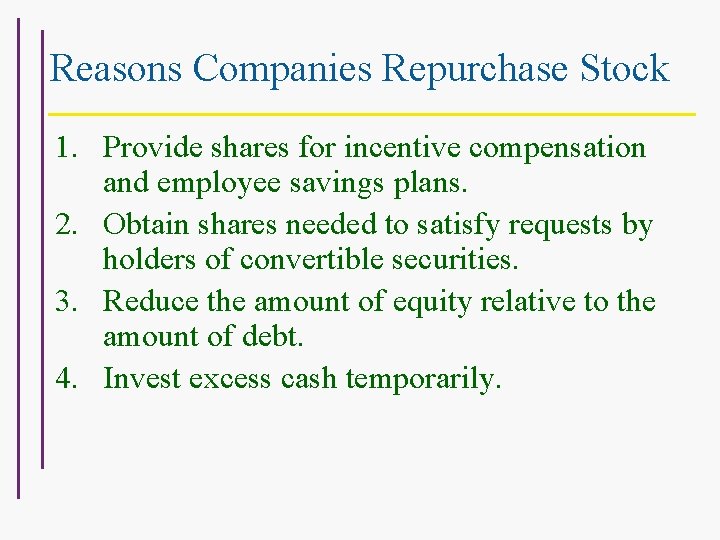 Reasons Companies Repurchase Stock

1. Provide shares for incentive compensation and employee savings plans.
2. Obtain shares needed to satisfy requests by holders of convertible securities.
3. Reduce the amount of equity relative to the amount of debt.
4. Invest excess cash temporarily.